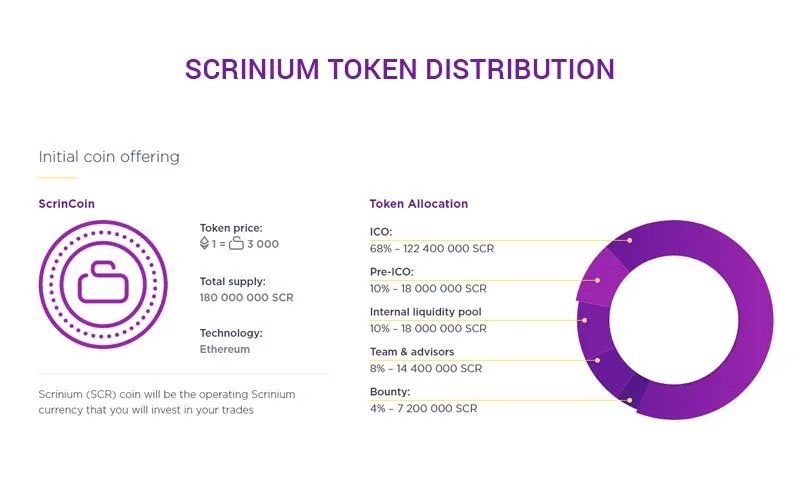 SCRINIUM TOKEN DISTRIBUTION

Initial coin offering

ScrinCoin

Token price:
1 = 3 000

Total supply:
180 000 000 SCR

Technology:
Ethereum

Scrinium (SCR) coin will be the operating Scrinium currency that you will invest in your trades

Token Allocation

ICO:
68% – 122 400 000 SCR

Pre-ICO:
10% – 18 000 000 SCR

Internal liquidity pool
10% – 18 000 000 SCR

Team & advisors
8% – 14 400 000 SCR

Bounty:
4% – 7 200 000 SCR